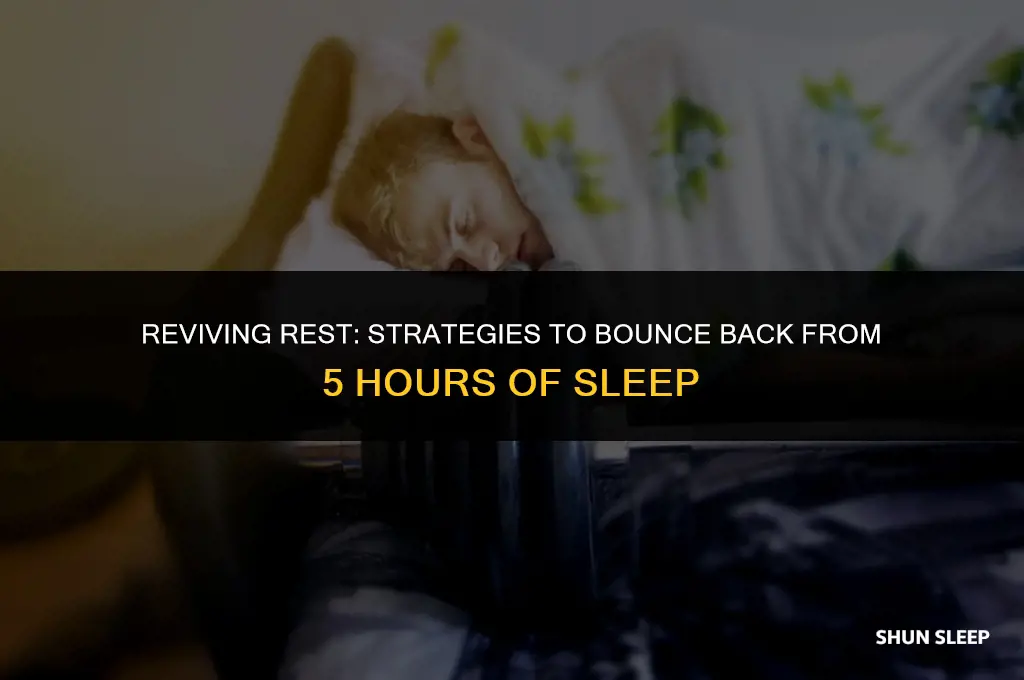 REVIVING REST: STRATEGIES TO BOUNCE BACK FROM 5 HOURS OF SLEEP

SHUN SLEEP